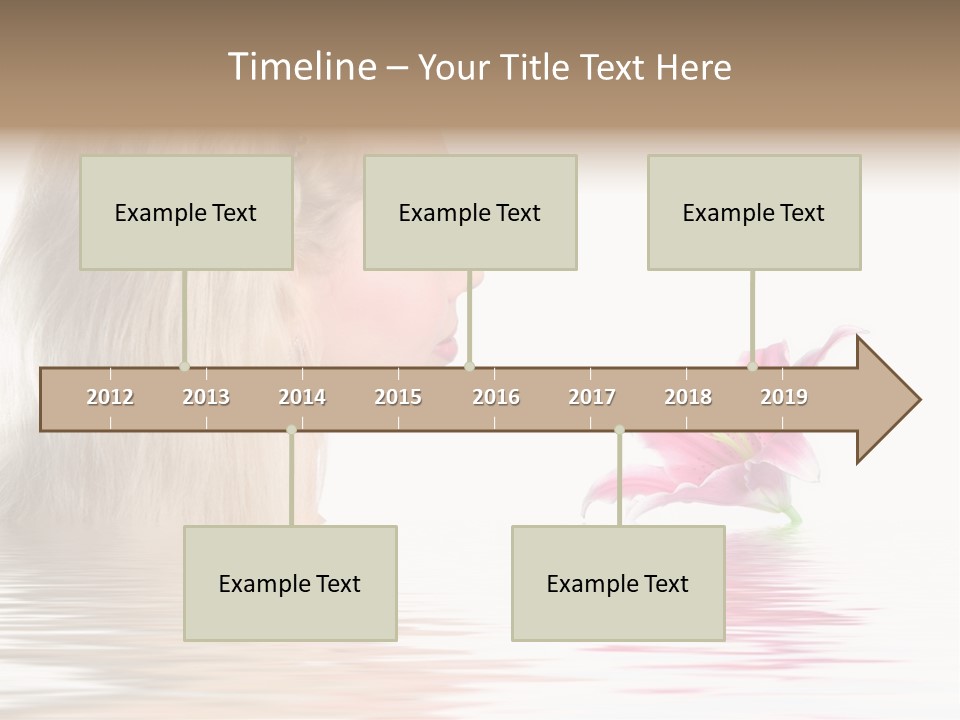 Timeline – Your Title Text Here

Example Text

Example Text

Example Text

2012 2013 2014 2015 2016 2017 2018 2019

Example Text

Example Text